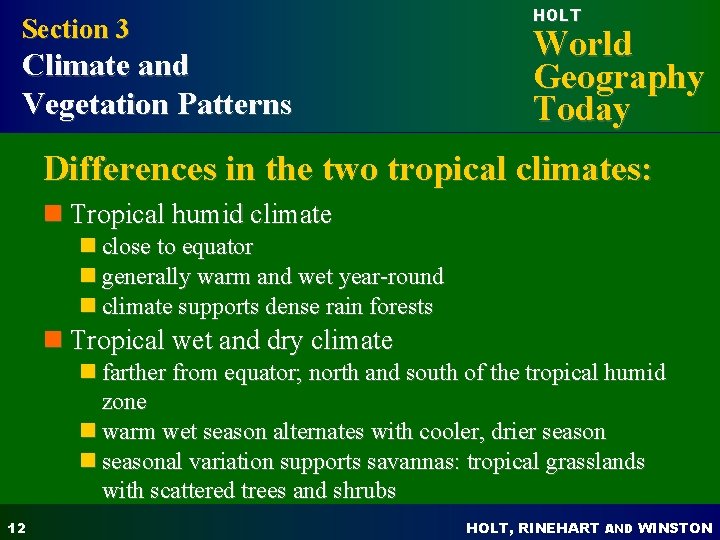 Section 3
Climate and Vegetation Patterns

HOLT
World Geography Today

Differences in the two tropical climates:

Tropical humid climate
close to equator
generally warm and wet year-round
climate supports dense rain forests

Tropical wet and dry climate
farther from equator; north and south of the tropical humid zone
warm wet season alternates with cooler, drier season
seasonal variation supports savannas: tropical grasslands with scattered trees and shrubs

12

HOLT, RINEHART AND WINSTON